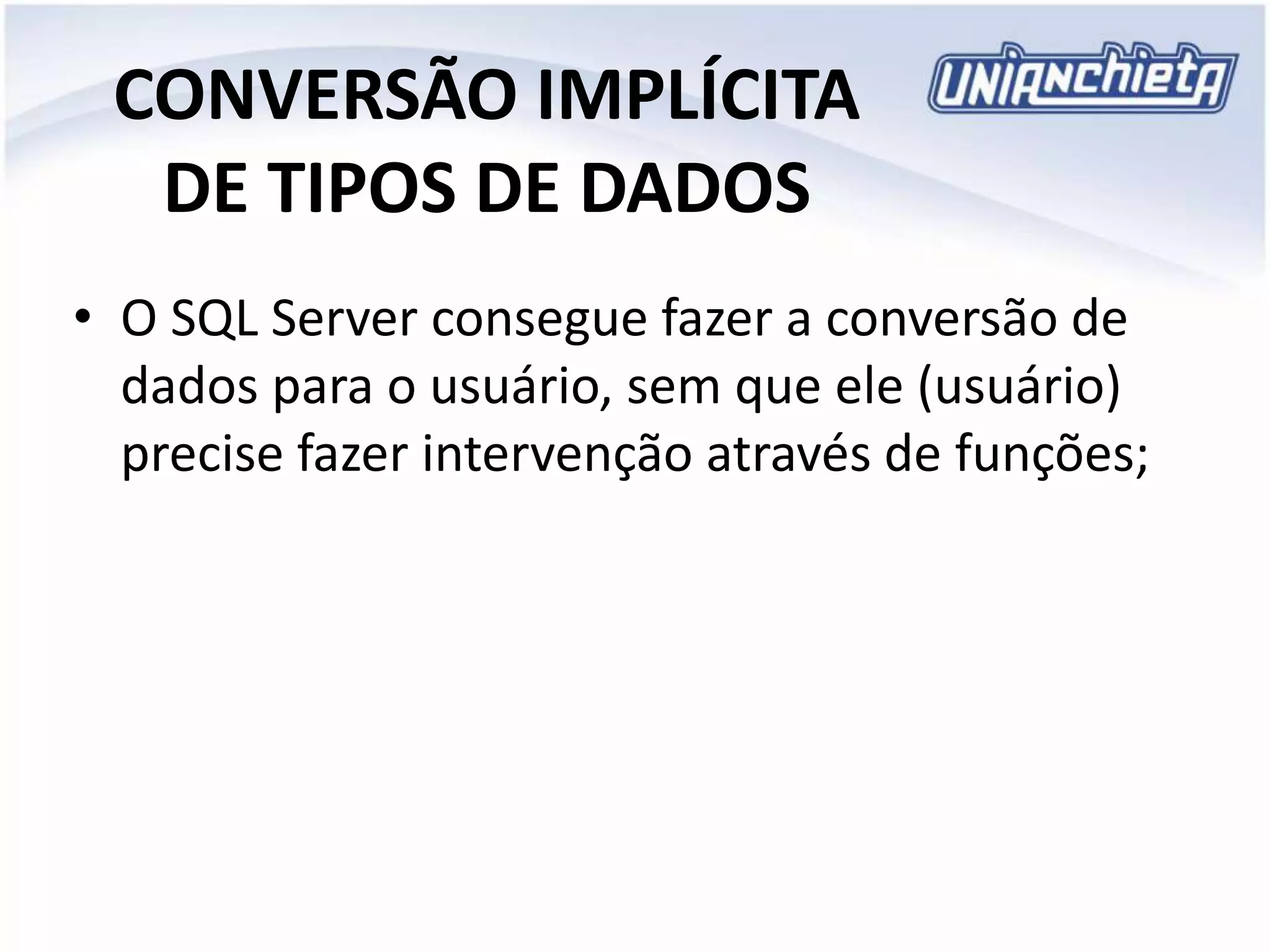 CONVERSÃO IMPLÍCITA DE TIPOS DE DADOS

UNIANCHIETA

• O SQL Server consegue fazer a conversão de dados para o usuário, sem que ele (usuário) precise fazer intervenção através de funções;